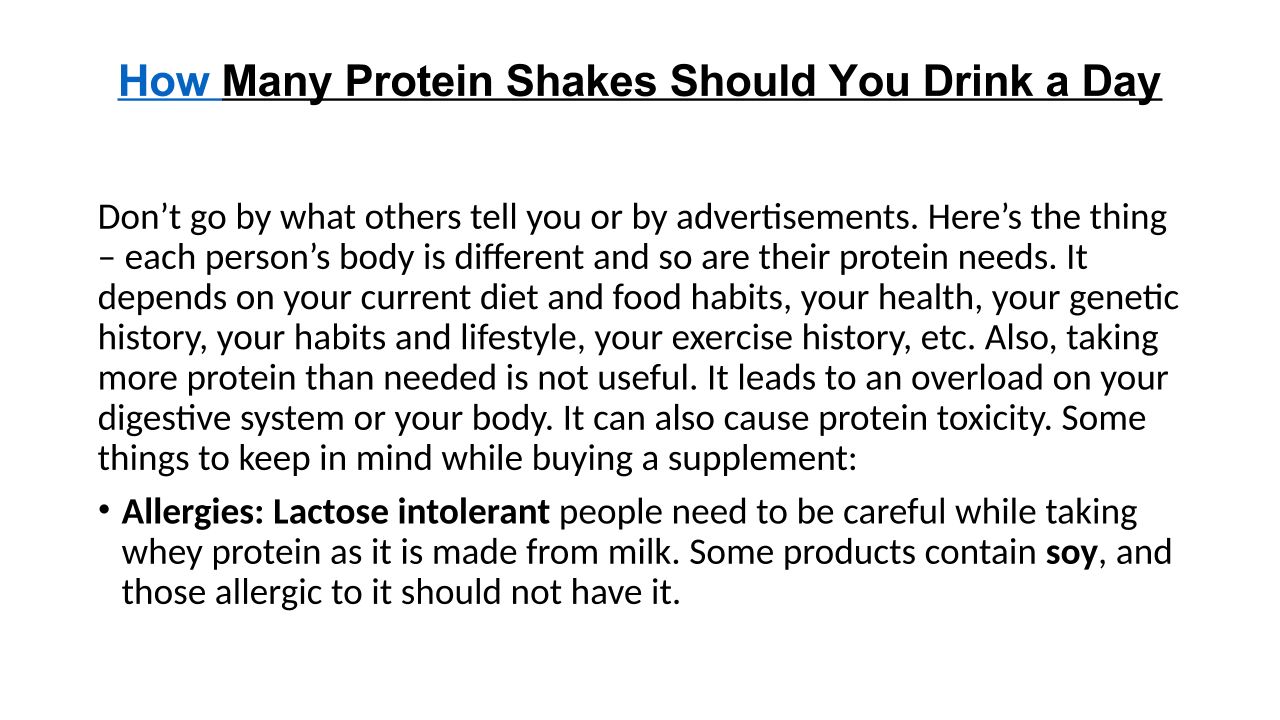 How Many Protein Shakes Should You Drink a Day

Don’t go by what others tell you or by advertisements. Here’s the thing – each person’s body is different and so are their protein needs. It depends on your current diet and food habits, your health, your genetic history, your habits and lifestyle, your exercise history, etc. Also, taking more protein than needed is not useful. It leads to an overload on your digestive system or your body. It can also cause protein toxicity. Some things to keep in mind while buying a supplement:

• Allergies: Lactose intolerant people need to be careful while taking whey protein as it is made from milk. Some products contain soy, and those allergic to it should not have it.